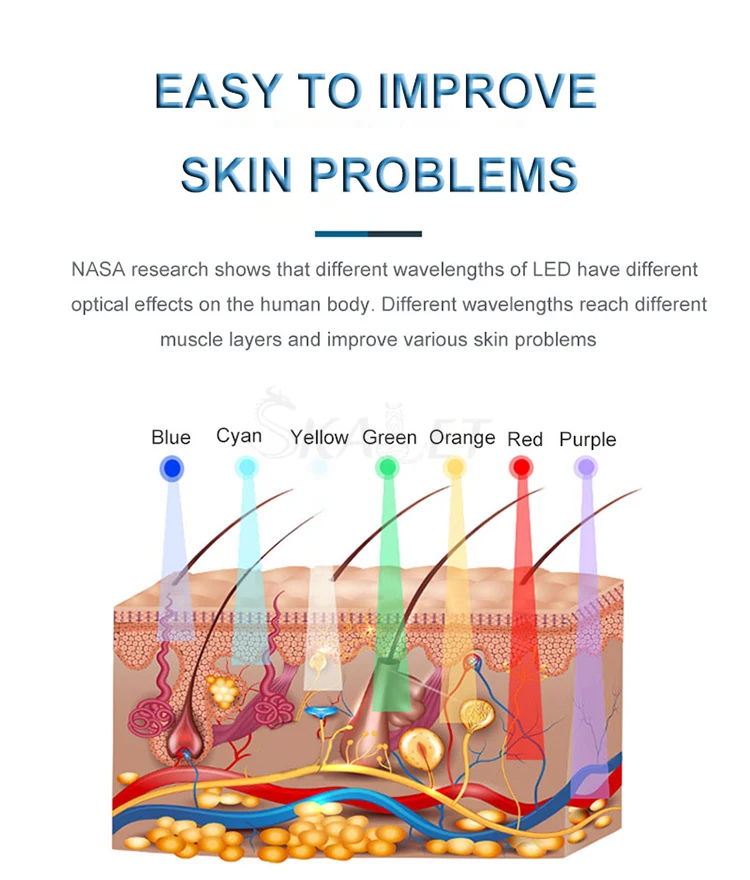 EASY TO IMPROVE
SKIN PROBLEMS

NASA research shows that different wavelengths of LED have different optical effects on the human body. Different wavelengths reach different muscle layers and improve various skin problems

SKALET

Blue Cyan Yellow Green Orange Red Purple